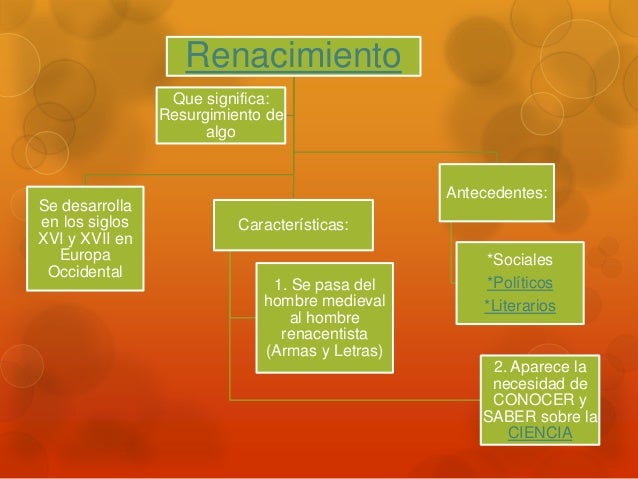 Renacimiento

Que significa: Resurgimiento de algo

Se desarrolla en los siglos XVI y XVII en Europa Occidental

Características:

1. Se pasa del hombre medieval al hombre renacentista (Armas y Letras)

2. Aparece la necesidad de CONOCER y SABER sobre la CIENCIA

Antecedentes:

*Sociales
*Políticos
*Literarios